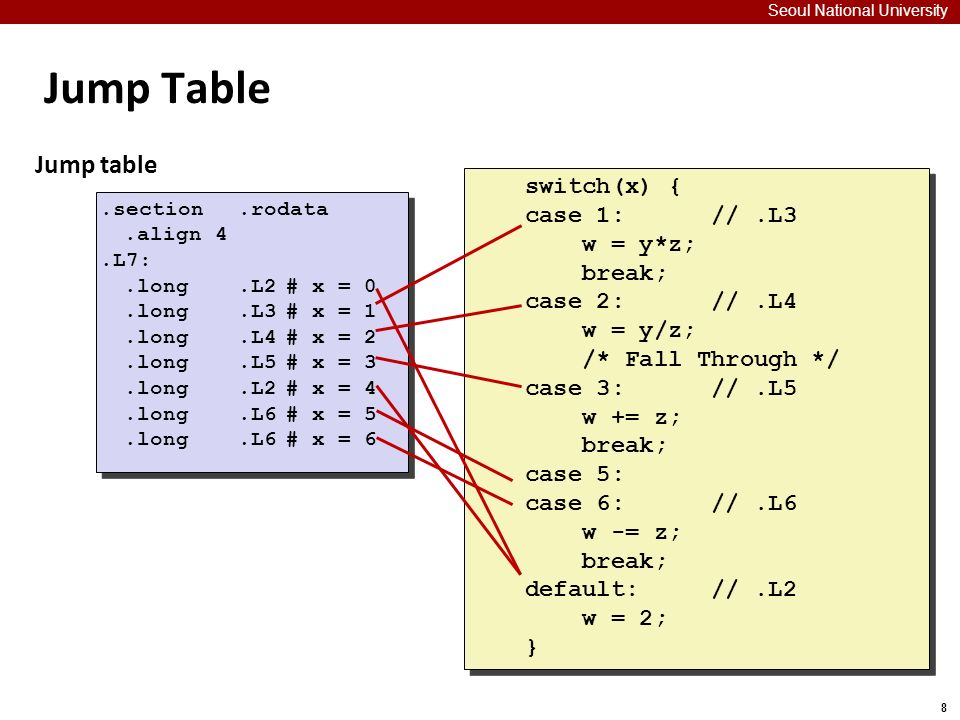 Seoul National University

Jump Table

Jump table

.section .rodata
 .align 4
.L7:
 .long .L2 # x = 0
 .long .L3 # x = 1
 .long .L4 # x = 2
 .long .L5 # x = 3
 .long .L2 # x = 4
 .long .L6 # x = 5
 .long .L6 # x = 6

switch(x) {
case 1: // .L3
 w = y*z;
 break;
case 2: // .L4
 w = y/z;
 /* Fall Through */
case 3: // .L5
 w += z;
 break;
case 5:
case 6: // .L6
 w -= z;
 break;
default: // .L2
 w = 2;
}

8